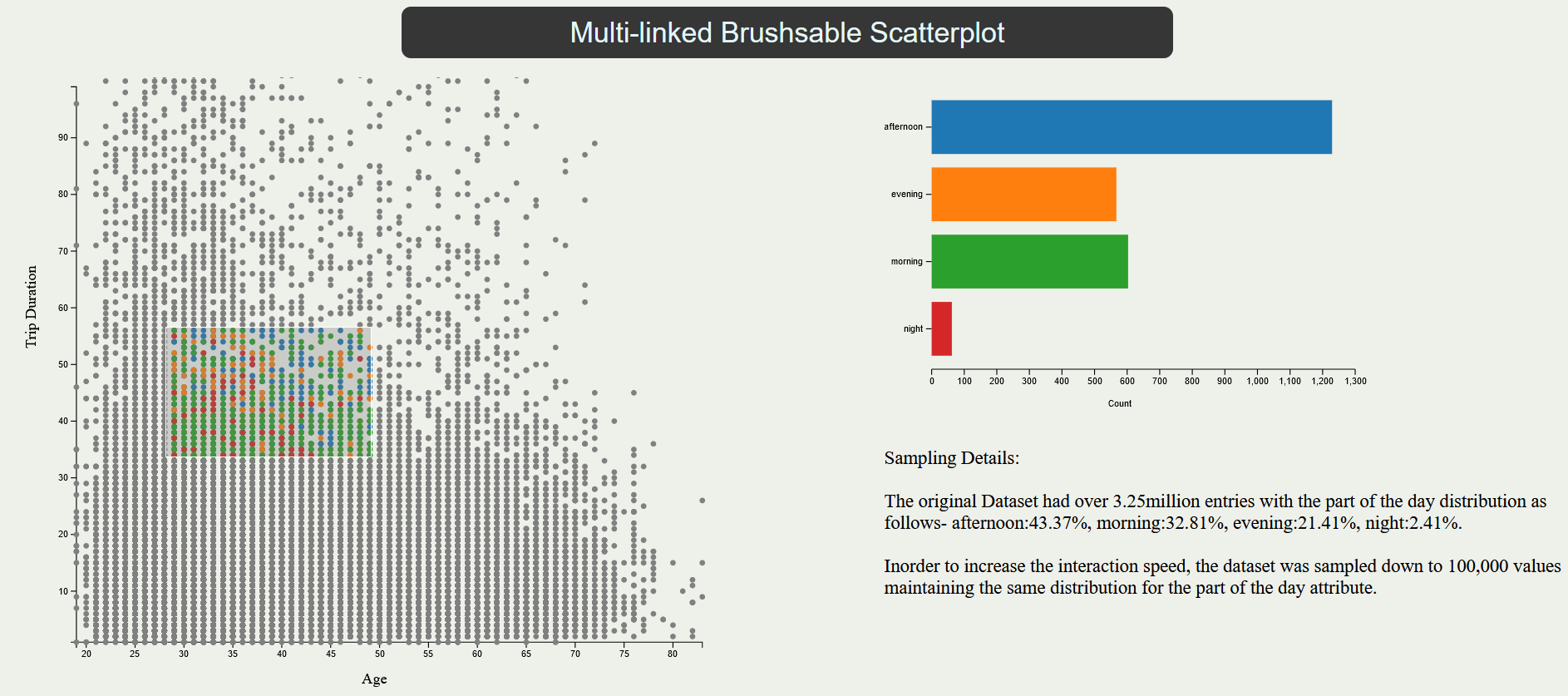 Multi-linked Brushsable Scatterplot

Trip Duration

90
80
70
60
50
40
30
20
10

20 25 30 35 40 45 50 55 60 65 70 75 80

Age

afternoon
evening
morning
night

0 100 200 300 400 500 600 700 800 900 1,000 1,100 1,200 1,300

Count

Sampling Details:

The original Dataset had over 3.25million entries with the part of the day distribution as follows- afternoon:43.37%, morning:32.81%, evening:21.41%, night:2.41%.

Inorder to increase the interaction speed, the dataset was sampled down to 100,000 values maintaining the same distribution for the part of the day attribute.